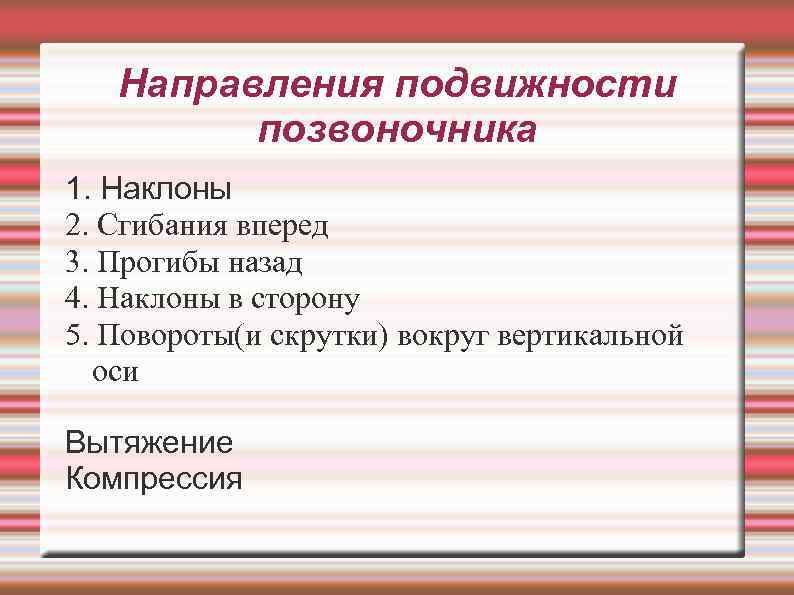 Направления подвижности позвоночника

1. Наклоны
2. Сгибания вперед
3. Прогибы назад
4. Наклоны в сторону
5. Повороты(и скрутки) вокруг вертикальной оси

Вытяжение
Компрессия